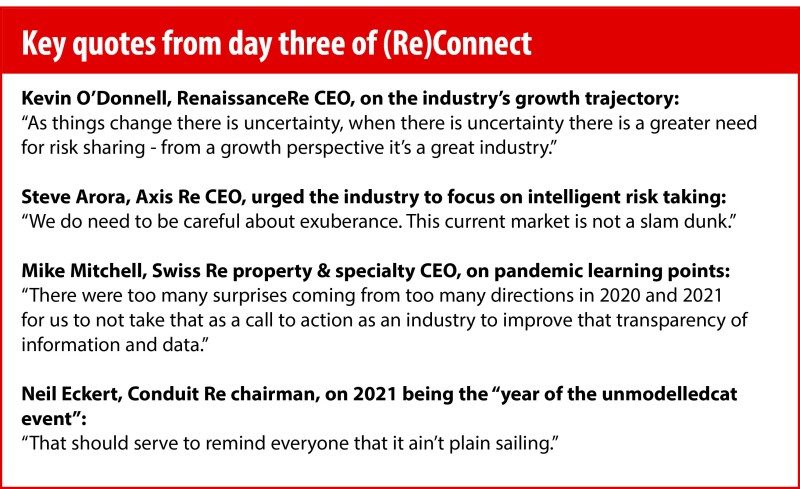 Key quotes from day three of (Re)Connect

Kevin O'Donnell, RenaissanceRe CEO, on the industry's growth trajectory:
"As things change there is uncertainty, when there is uncertainty there is a greater need for risk sharing - from a growth perspective it's a great industry."

Steve Arora, Axis Re CEO, urged the industry to focus on intelligent risk taking:
"We do need to be careful about exuberance. This current market is not a slam dunk."

Mike Mitchell, Swiss Re property & specialty CEO, on pandemic learning points:
"There were too many surprises coming from too many directions in 2020 and 2021 for us to not take that as a call to action as an industry to improve that transparency of information and data."

Neil Eckert, Conduit Re chairman, on 2021 being the "year of the unmodelledcat event":
"That should serve to remind everyone that it ain't plain sailing."